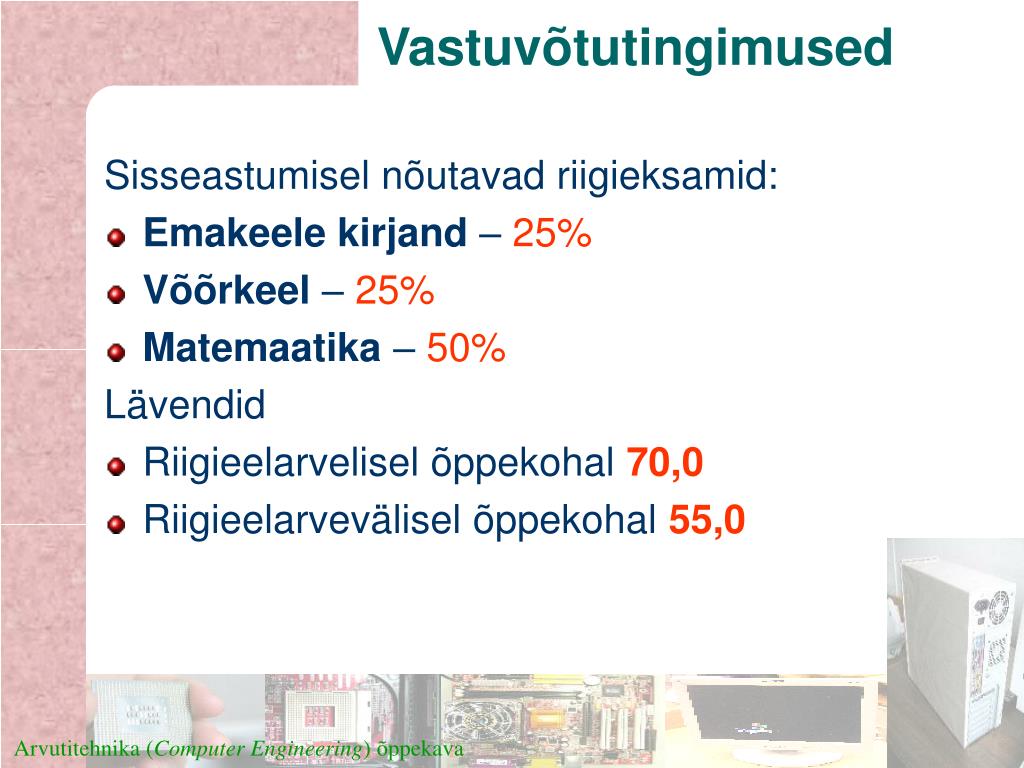 Vastuvõtutingimused

Sisseastumisel nõutavad riigieksamid:

Emakeele kirjand – 25%

Võõrkeel – 25%

Matemaatika – 50%

Lävendid

Riigieelarvelisel õppekohal 70,0

Riigieelarvevälisel õppekohal 55,0

Arvutitehnika (Computer Engineering) õppekava